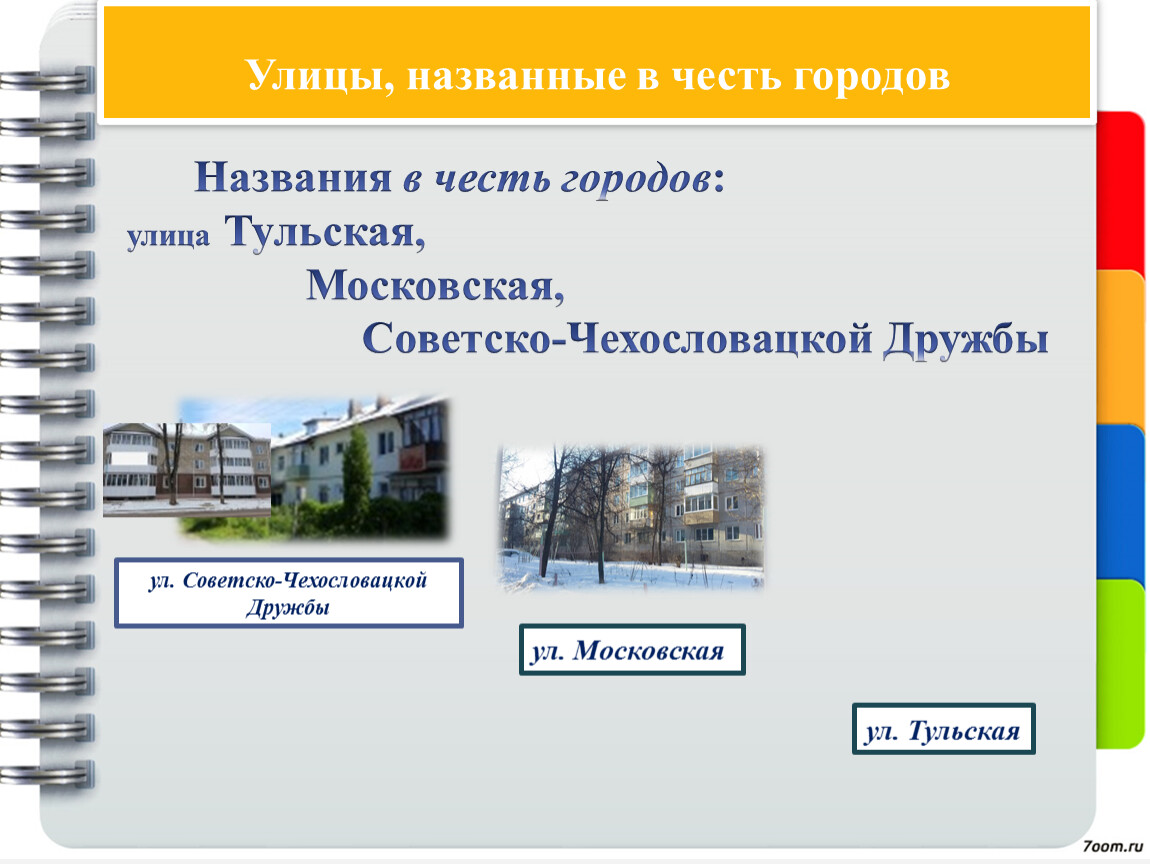 Улицы, названные в честь городов

Названия в честь городов:
улица Тульская,
Московская,
Советско-Чехословацкой Дружбы

ул. Советско-Чехословацкой Дружбы

ул. Московская

ул. Тульская

7oom.ru